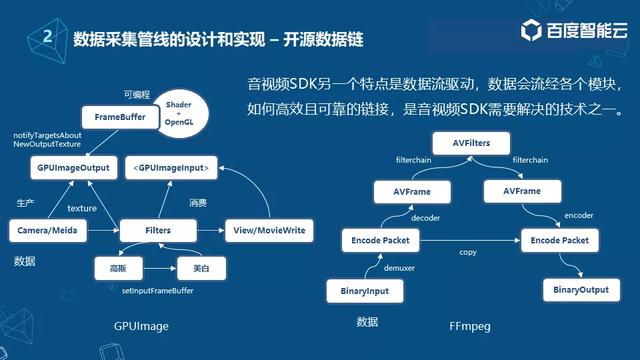 2 数据采集管线的设计和实现 – 开源数据链

百度智能云

音视频SDK另一个特点是数据流驱动，数据会流经各个模块，如何高效且可靠的链接，是音视频SDK需要解决的技术之一。

可编程

FrameBuffer

Shader + OpenGL

notifyTargetsAbout NewOutputTexture

GPUImageOutput

<GPUImageInput>

生产

texture

消费

Camera/Meida

Filters

View/MovieWrite

数据

高斯

美白

setInputFrameBuffer

GPUImage

AVFilters

filterchain

filterchain

AVFrame

AVFrame

decoder

encoder

Encode Packet

Encode Packet

copy

demuxer

BinaryInput

BinaryOutput

数据

FFmpeg